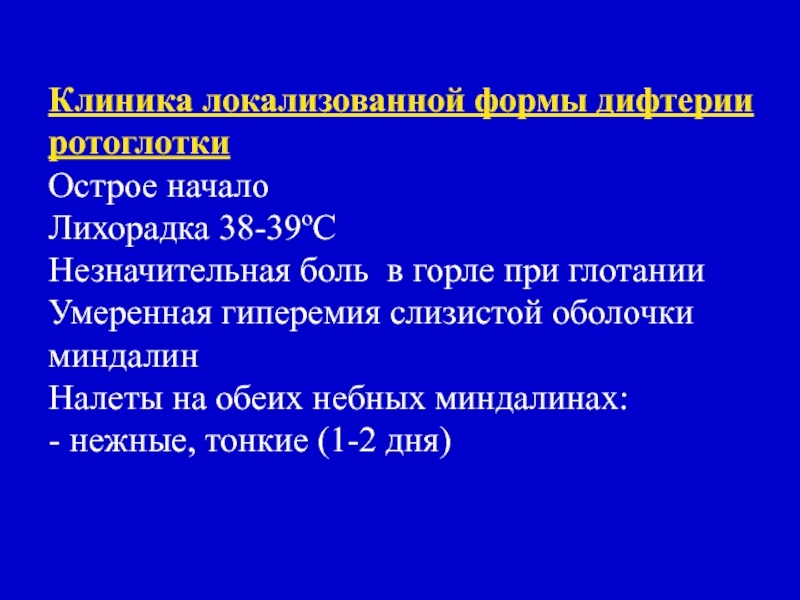 Клиника локализованной формы дифтерии ротоглотки
Острое начало
Лихорадка 38-39ºС
Незначительная боль в горле при глотании
Умеренная гиперемия слизистой оболочки миндалин
Налеты на обеих небных миндалинах:
- нежные, тонкие (1-2 дня)